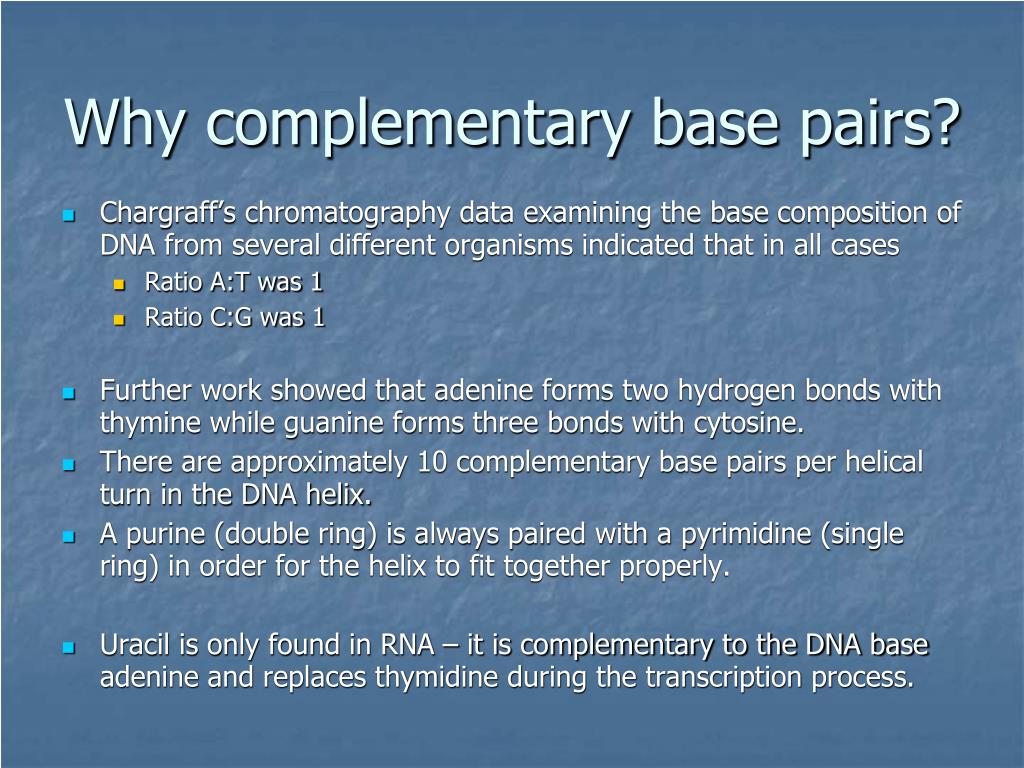 Why complementary base pairs?

Chargraff’s chromatography data examining the base composition of DNA from several different organisms indicated that in all cases

Ratio A:T was 1

Ratio C:G was 1

Further work showed that adenine forms two hydrogen bonds with thymine while guanine forms three bonds with cytosine.

There are approximately 10 complementary base pairs per helical turn in the DNA helix.

A purine (double ring) is always paired with a pyrimidine (single ring) in order for the helix to fit together properly.

Uracil is only found in RNA – it is complementary to the DNA base adenine and replaces thymidine during the transcription process.